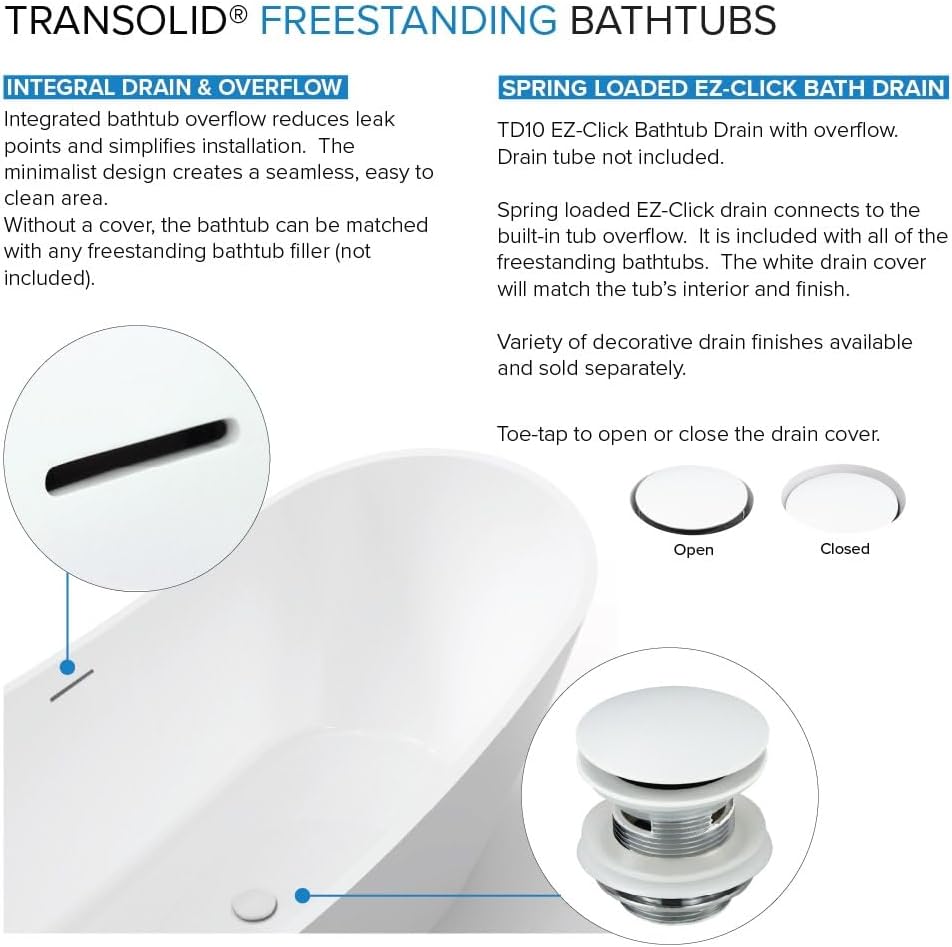 TRANSOLID® FREESTANDING BATHTUBS

INTEGRAL DRAIN & OVERFLOW

Integrated bathtub overflow reduces leak points and simplifies installation. The minimalist design creates a seamless, easy to clean area.
Without a cover, the bathtub can be matched with any freestanding bathtub filler (not included).

SPRING LOADED EZ-CLICK BATH DRAIN

TD10 EZ-Click Bathtub Drain with overflow. Drain tube not included.

Spring loaded EZ-Click drain connects to the built-in tub overflow. It is included with all of the freestanding bathtubs. The white drain cover will match the tub's interior and finish.

Variety of decorative drain finishes available and sold separately.

Toe-tap to open or close the drain cover.

Open

Closed